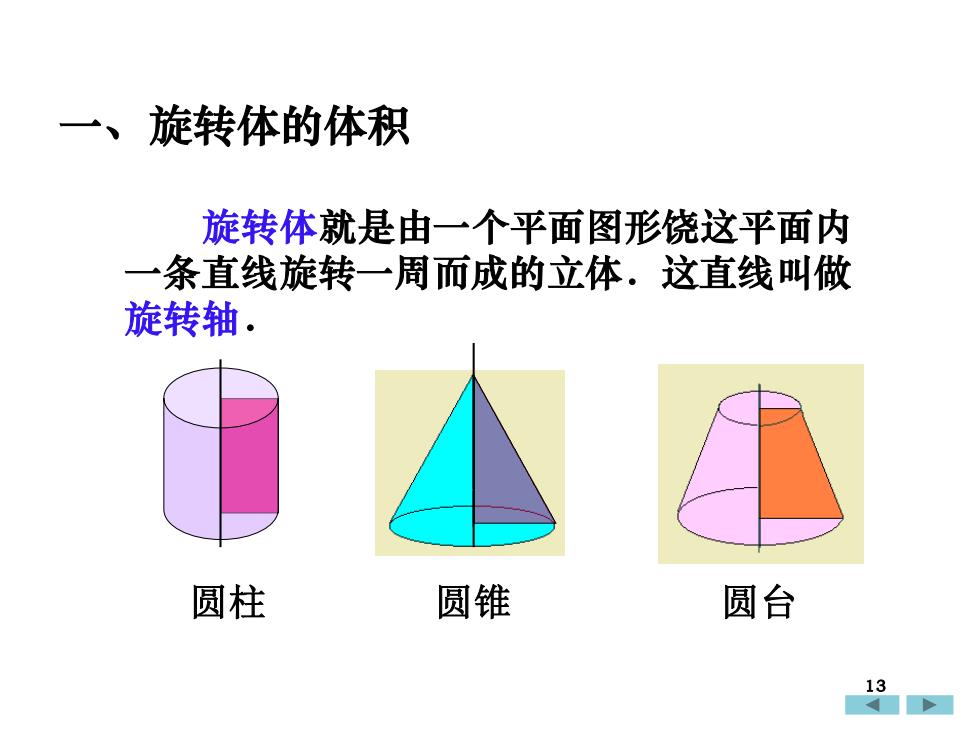 一、旋转体的体积

旋转体就是由一个平面图形饶这平面内一条直线旋转一周而成的立体．这直线叫做旋转轴．

圆柱　　圆锥　　圆台

13